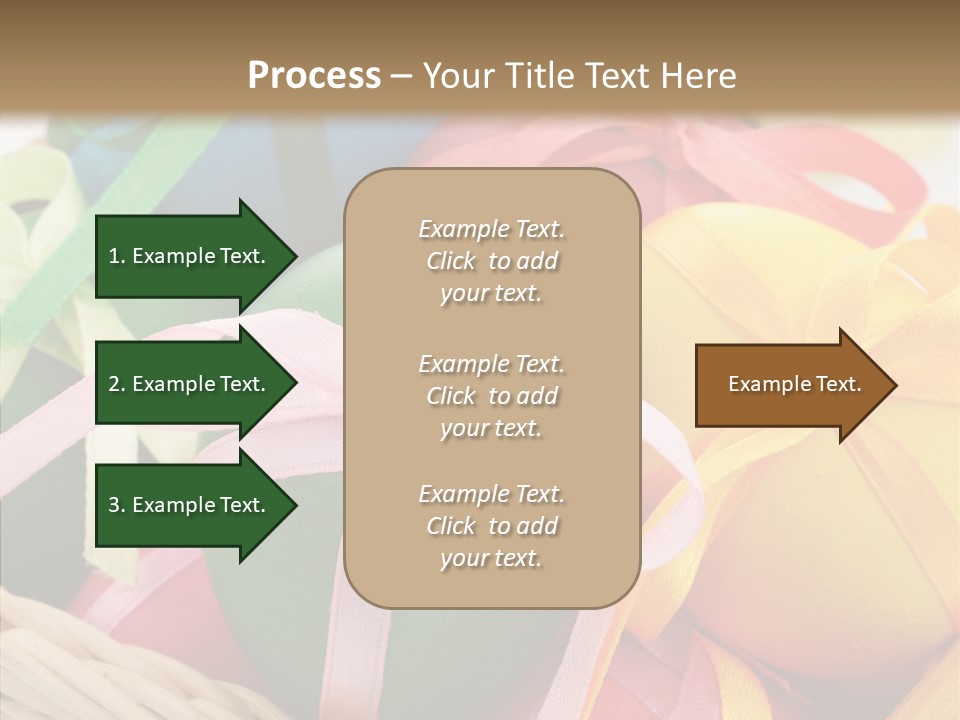 Process – Your Title Text Here

1. Example Text.

2. Example Text.

3. Example Text.

Example Text. Click to add your text.

Example Text. Click to add your text.

Example Text. Click to add your text.

Example Text.